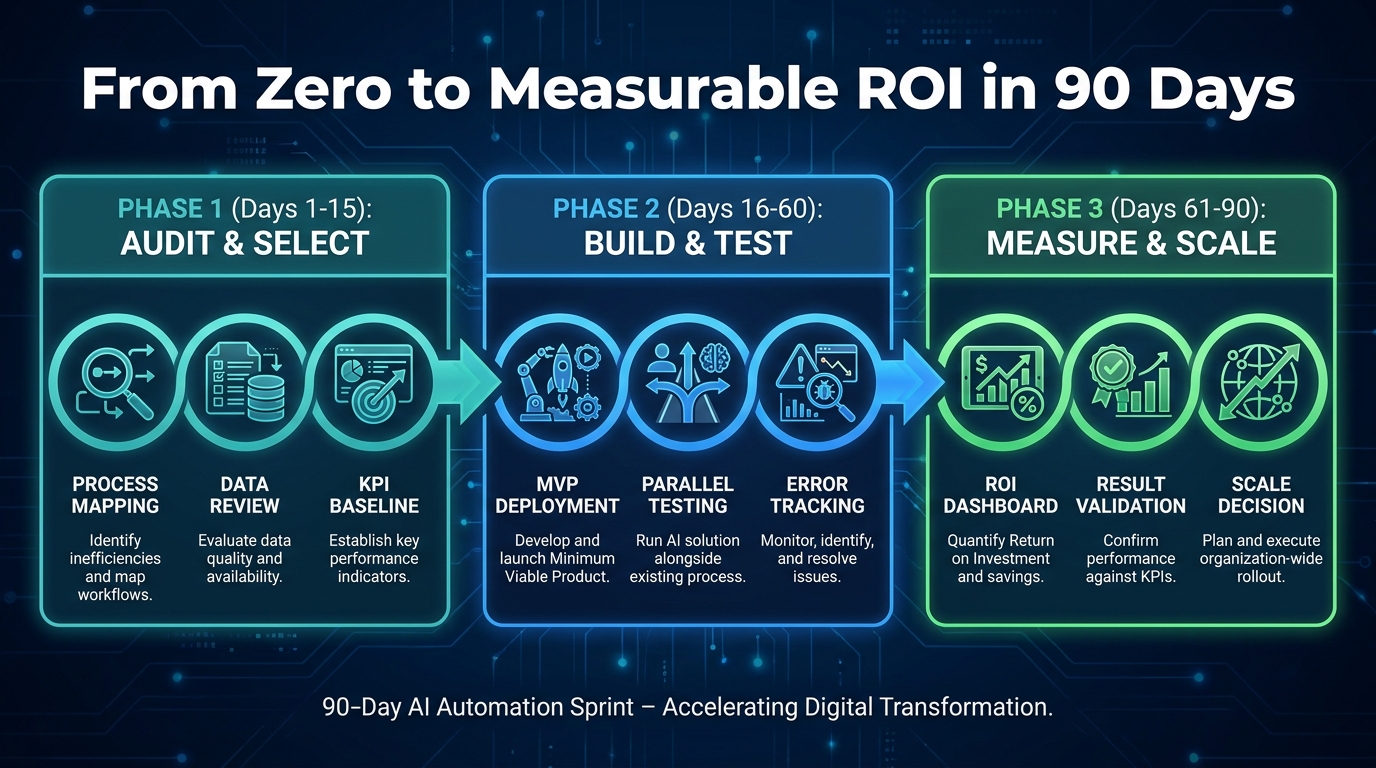 From Zero to Measurable ROI in 90 Days

PHASE 1 (Days 1-15):
AUDIT & SELECT

PROCESS MAPPING
Identify inefficiencies and map workflows.

DATA REVIEW
Evaluate data quality and availability.

KPI BASELINE
Establish key performance indicators.

PHASE 2 (Days 16-60):
BUILD & TEST

MVP DEPLOYMENT
Develop and launch Minimum Viable Product.

PARALLEL TESTING
Run AI solution alongside existing process.

ERROR TRACKING
Monitor, identify, and resolve issues.

PHASE 3 (Days 61-90):
MEASURE & SCALE

ROI DASHBOARD
Quantify Return on Investment and savings.

RESULT VALIDATION
Confirm performance against KPIs.

SCALE DECISION
Plan and execute organization-wide rollout.

90-Day AI Automation Sprint – Accelerating Digital Transformation.